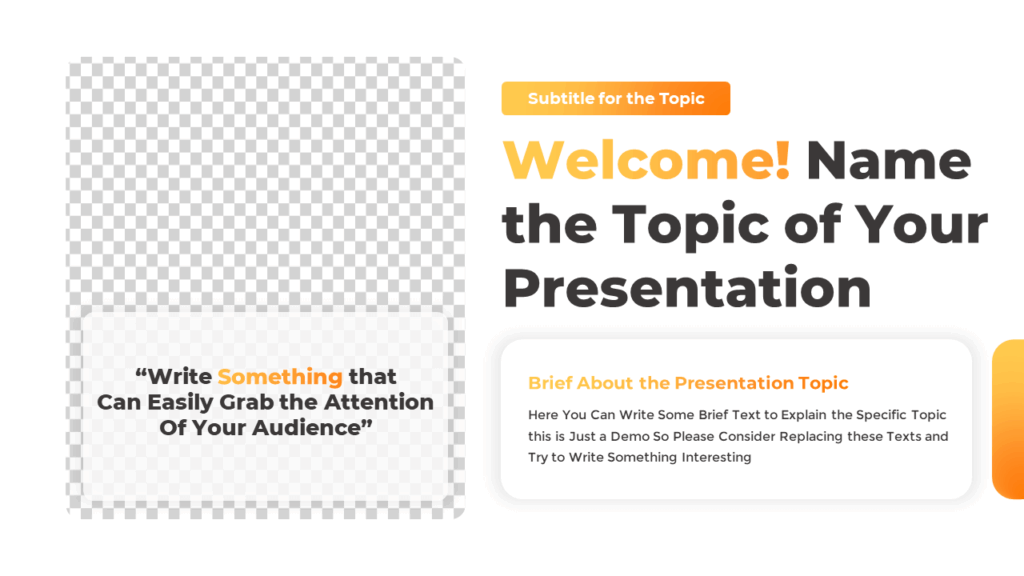 “Write Something that Can Easily Grab the Attention Of Your Audience”

Subtitle for the Topic

Welcome! Name the Topic of Your Presentation

Brief About the Presentation Topic

Here You Can Write Some Brief Text to Explain the Specific Topic this is Just a Demo So Please Consider Replacing these Texts and Try to Write Something Interesting